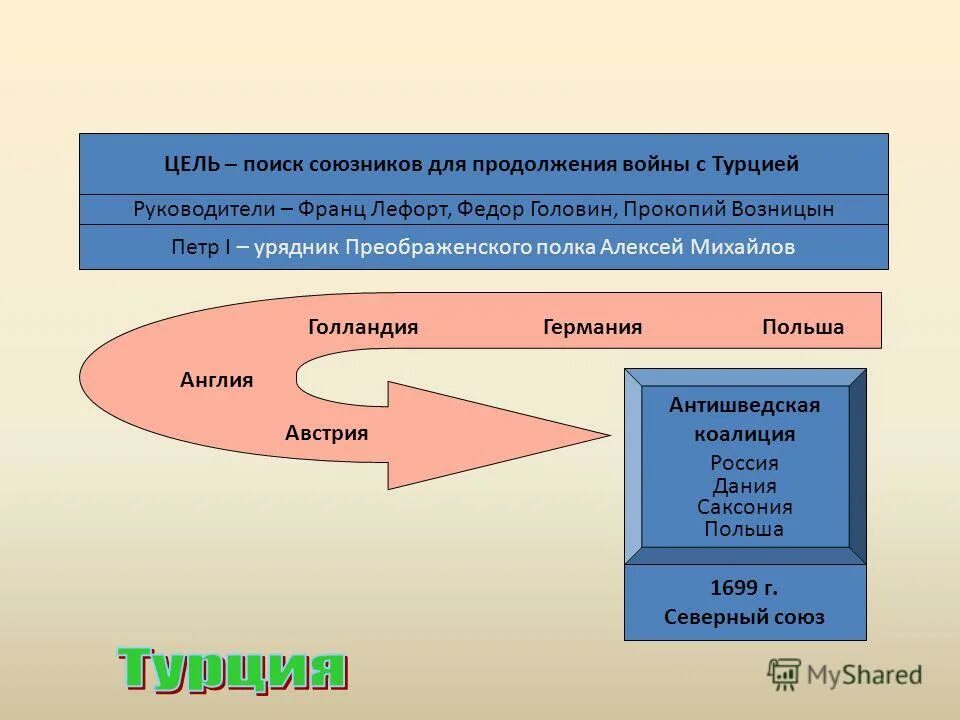 ЦЕЛЬ – поиск союзников для продолжения войны с Турцией

Руководители – Франц Лефорт, Федор Головин, Прокопий Возницын

Петр I – урядник Преображенского полка Алексей Михайлов

Голландия Германия Польша

Англия

Австрия

Антишведская коалиция
Россия
Дания
Саксония
Польша

1699 г.
Северный союз

Турция

MyShared